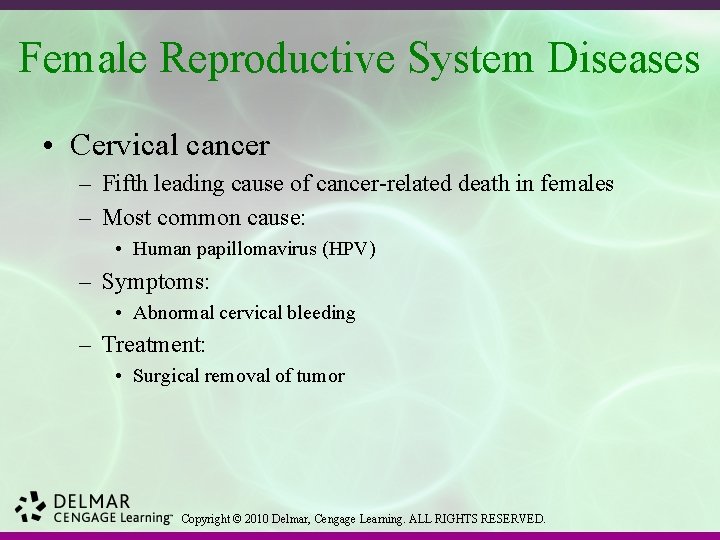 Female Reproductive System Diseases

• Cervical cancer
– Fifth leading cause of cancer-related death in females
– Most common cause:
• Human papillomavirus (HPV)
– Symptoms:
• Abnormal cervical bleeding
– Treatment:
• Surgical removal of tumor

DELMAR
CENGAGE Learning™ Copyright © 2010 Delmar, Cengage Learning. ALL RIGHTS RESERVED.